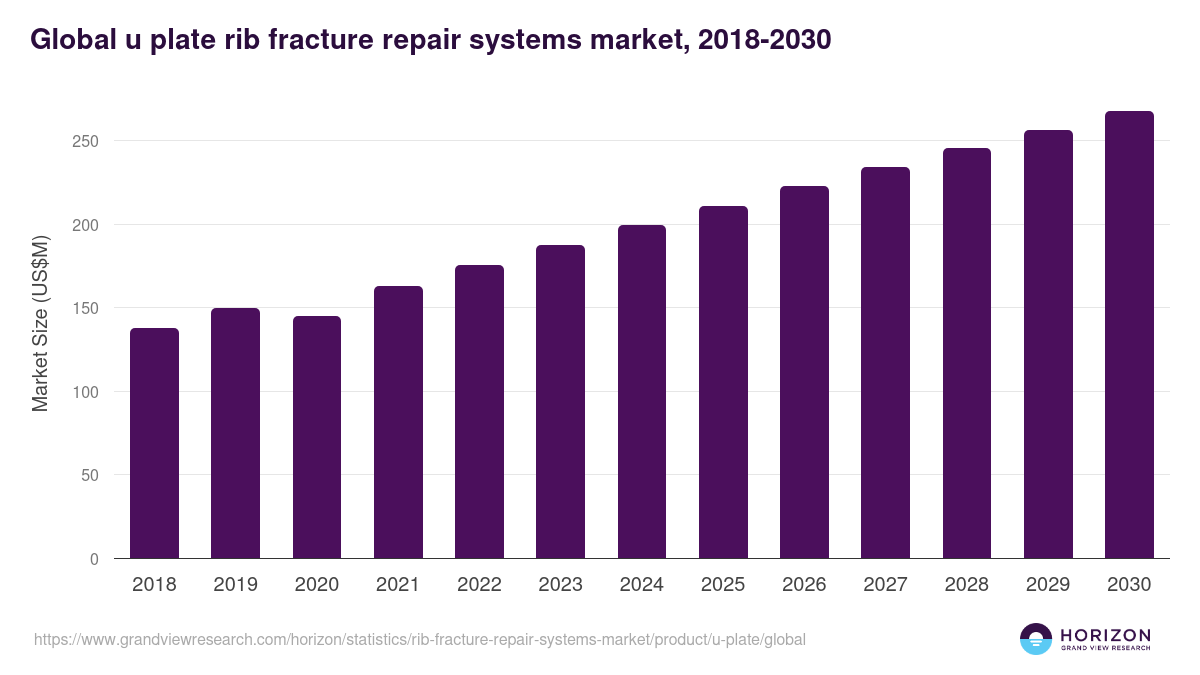 Global u plate rib fracture repair systems market, 2018-2030

Market Size (US$M)

250
200
150
100
50
0

2018 2019 2020 2021 2022 2023 2024 2025 2026 2027 2028 2029 2030

https://www.grandviewresearch.com/horizon/statistics/rib-fracture-repair-systems-market/product/u-plate/global

HORIZON
GRAND VIEW RESEARCH